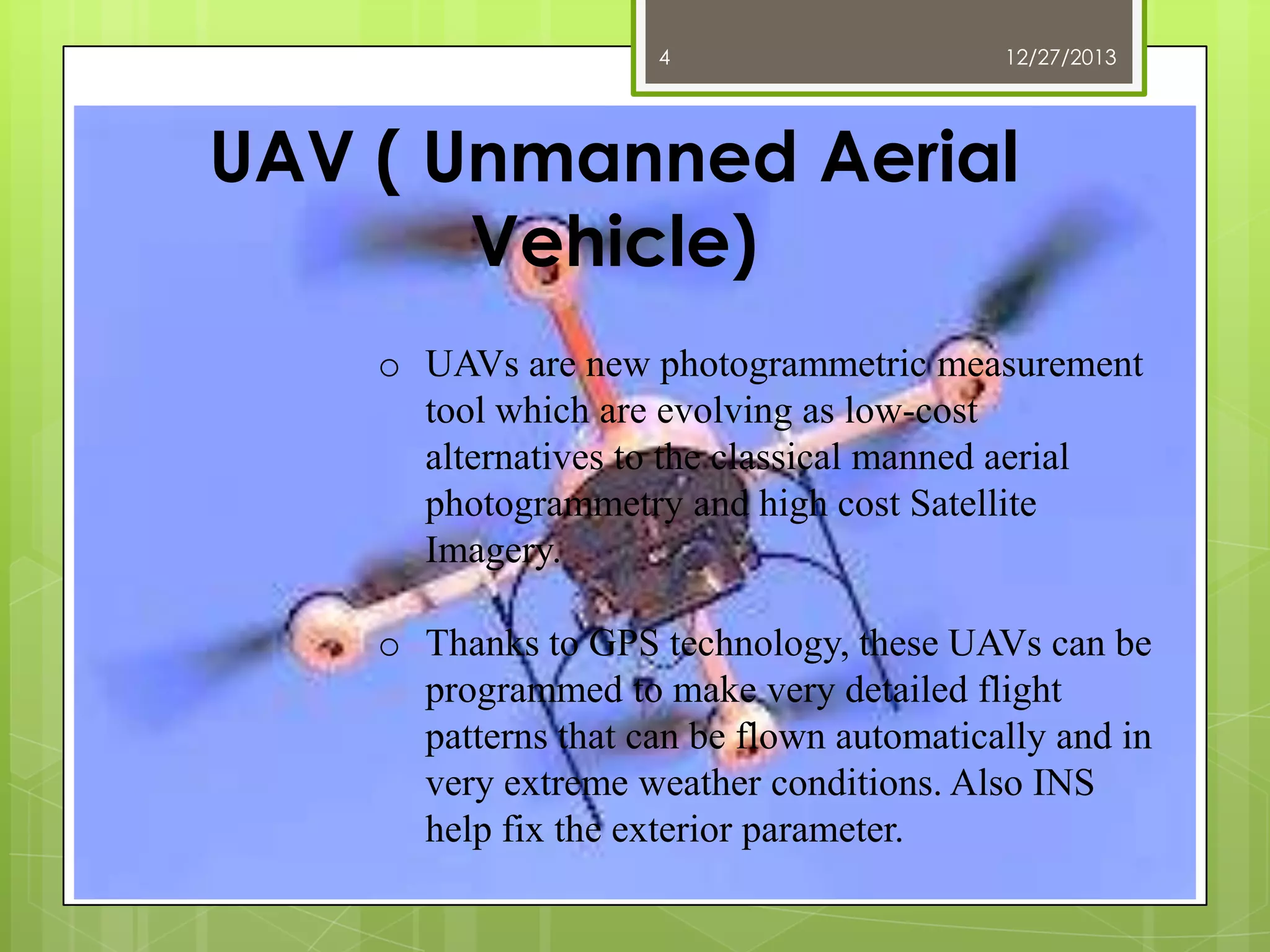 4

12/27/2013

UAV ( Unmanned Aerial Vehicle)

o UAVs are new photogrammetric measurement tool which are evolving as low-cost alternatives to the classical manned aerial photogrammetry and high cost Satellite Imagery.

o Thanks to GPS technology, these UAVs can be programmed to make very detailed flight patterns that can be flown automatically and in very extreme weather conditions. Also INS help fix the exterior parameter.